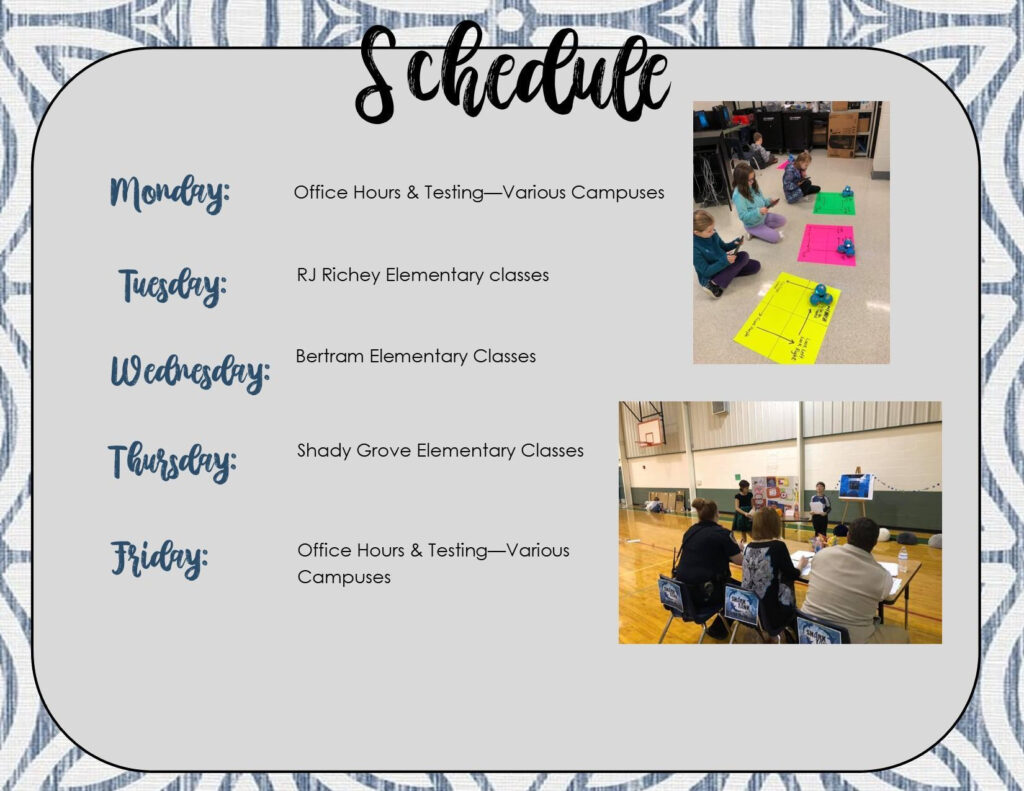 Schedule

Monday: Office Hours & Testing—Various Campuses

Tuesday: RJ Richey Elementary classes

Wednesday: Bertram Elementary Classes

Thursday: Shady Grove Elementary Classes

Friday: Office Hours & Testing—Various Campuses